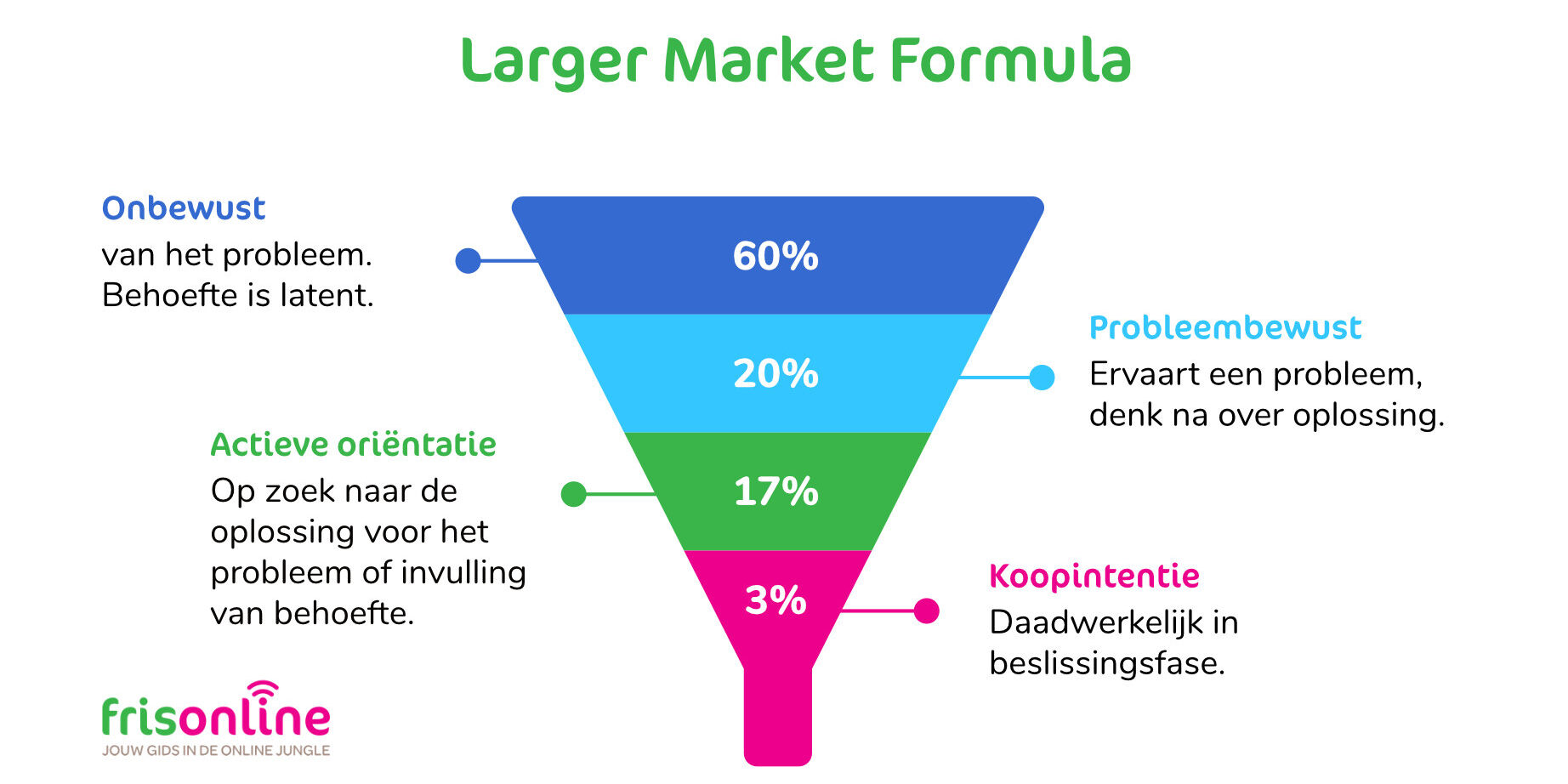 Larger Market Formula

Onbewust
van het probleem. Behoefte is latent.

60%

Probleembewust
Ervaart een probleem, denk na over oplossing.

20%

Actieve oriëntatie
Op zoek naar de oplossing voor het probleem of invulling van behoefte.

17%

Koopintentie
Daadwerkelijk in beslissingsfase.

3%

frisonline
JOUW GIDS IN DE ONLINE JUNGLE